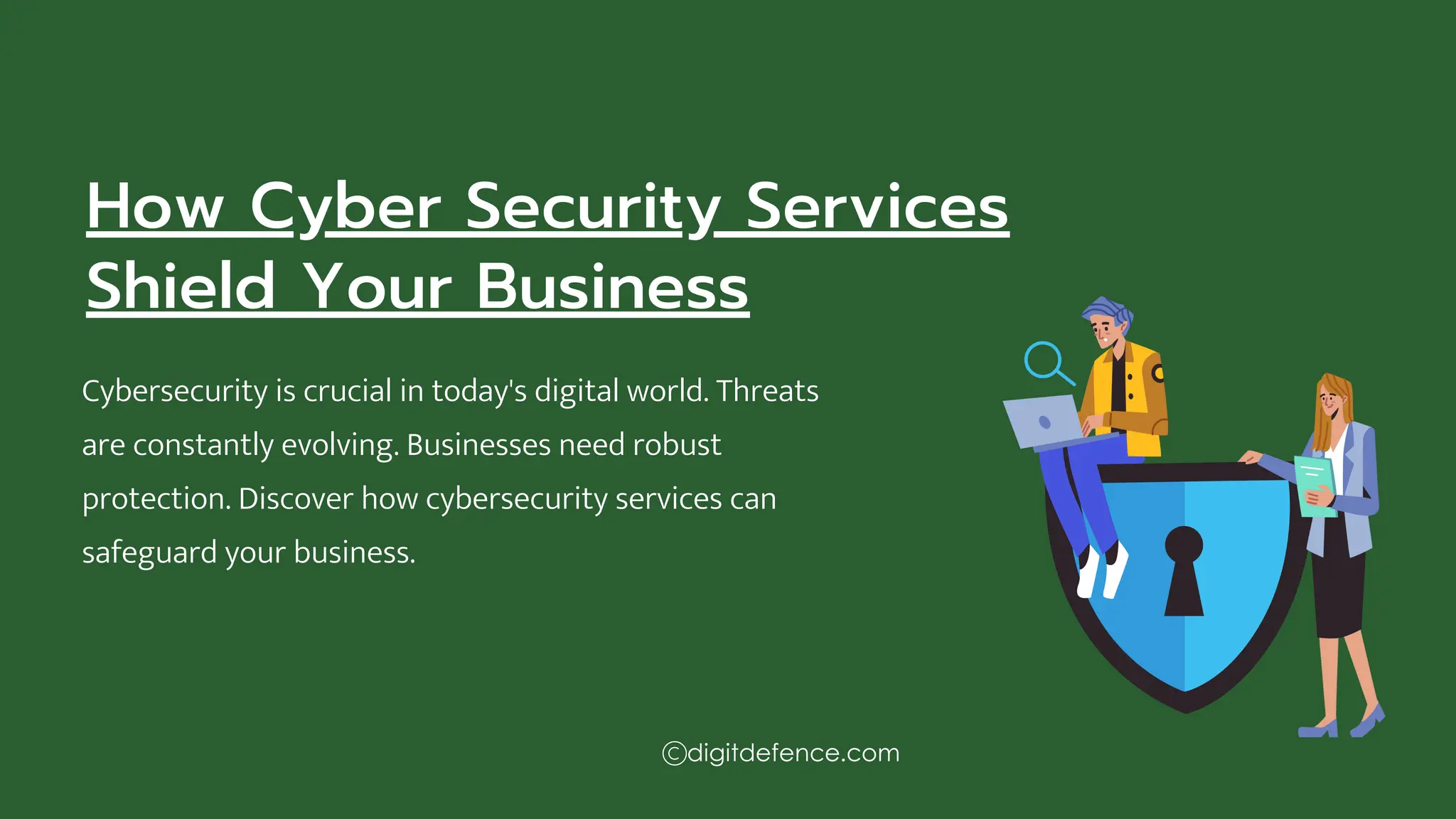 How Cyber Security Services Shield Your Business

Cybersecurity is crucial in today's digital world. Threats are constantly evolving. Businesses need robust protection. Discover how cybersecurity services can safeguard your business.

©digitdefence.com